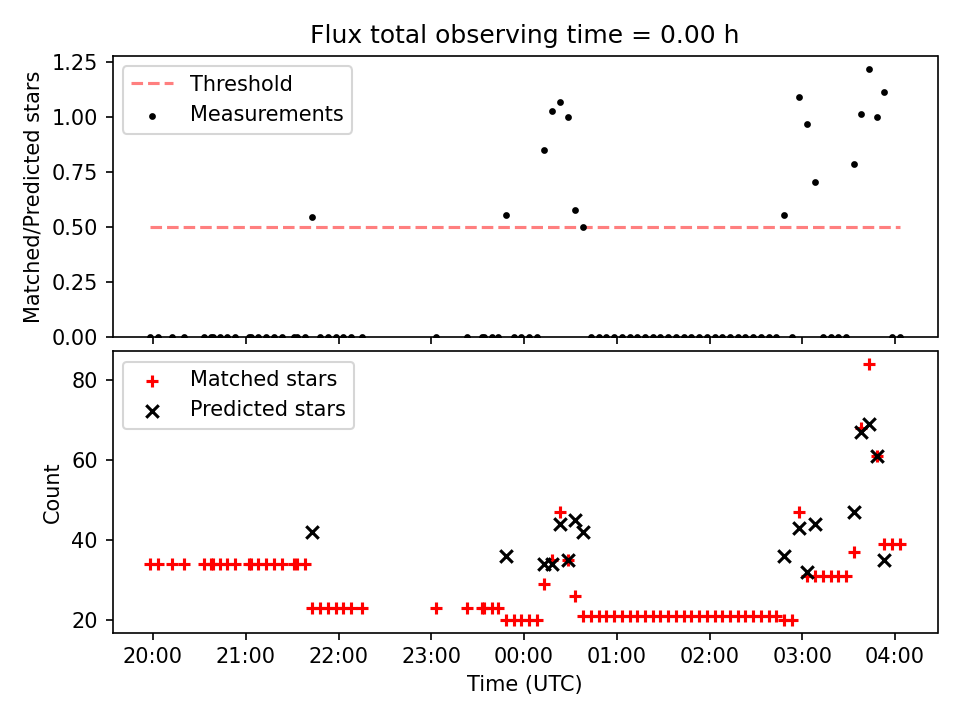 Flux total observing time = 0.00 h

Threshold
Measurements

Matched/Predicted stars

1.25
1.00
0.75
0.50
0.25
0.00

Matched stars
Predicted stars

Count

80
60
40
20

20:00
21:00
22:00
23:00
00:00
01:00
02:00
03:00
04:00

Time (UTC)